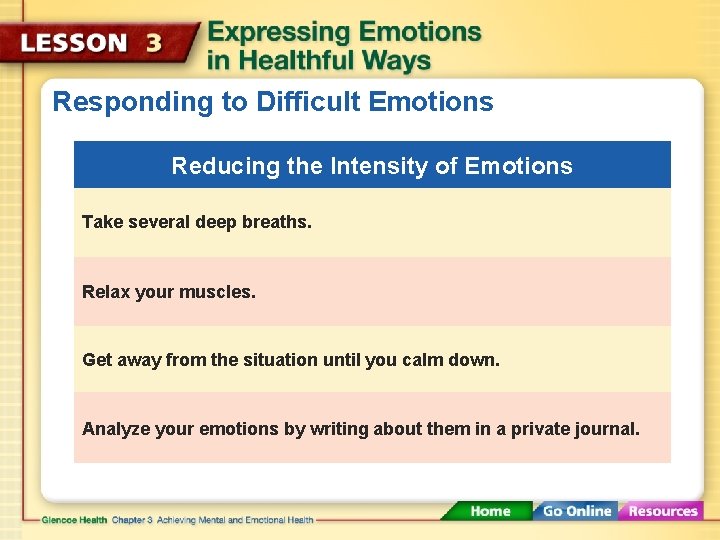 LESSON 3 Expressing Emotions in Healthful Ways

Responding to Difficult Emotions

| Reducing the Intensity of Emotions |
|---|
| Take several deep breaths. |
| Relax your muscles. |
| Get away from the situation until you calm down. |
| Analyze your emotions by writing about them in a private journal. |

Glencoe Health Chapter 3 Achieving Mental and Emotional Health

Home Go Online Resources